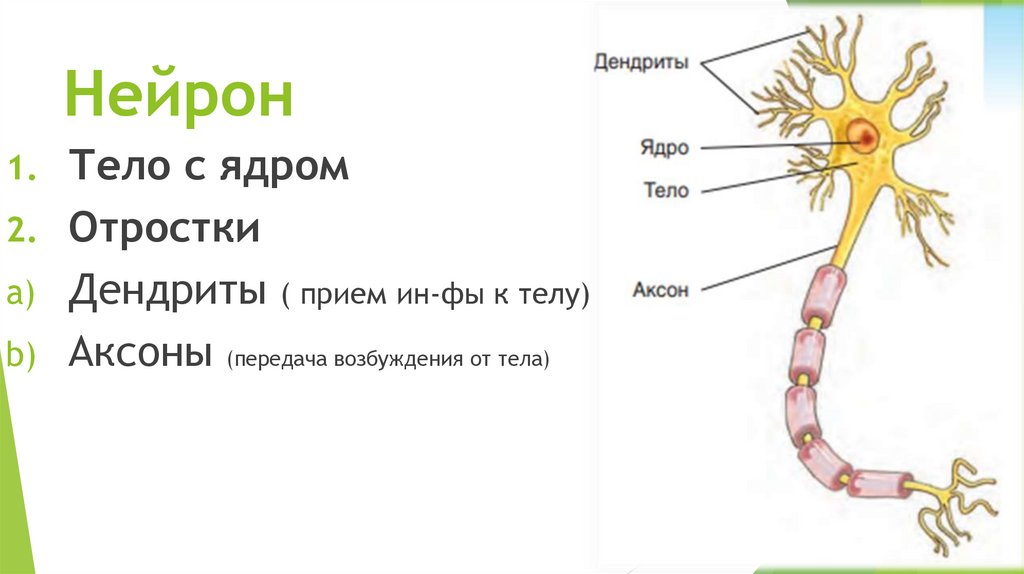 Нейрон

1. Тело с ядром
2. Отростки
a) Дендриты ( прием ин-фы к телу)
b) Аксоны (передача возбуждения от тела)

Дендриты
Ядро
Тело
Аксон